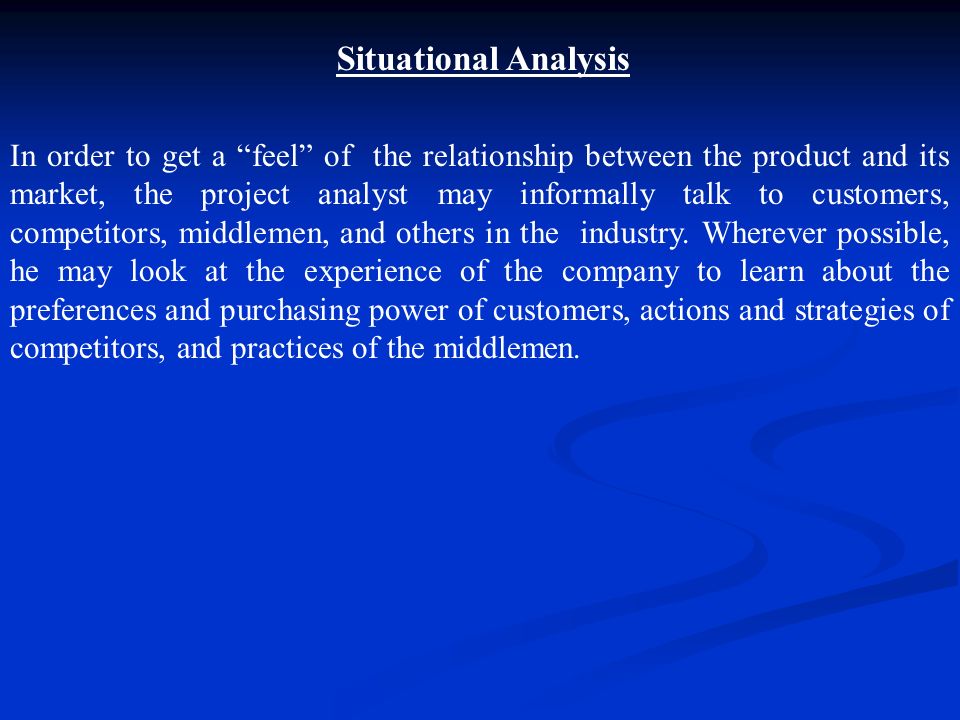 Situational Analysis

In order to get a “feel” of the relationship between the product and its market, the project analyst may informally talk to customers, competitors, middlemen, and others in the industry. Wherever possible, he may look at the experience of the company to learn about the preferences and purchasing power of customers, actions and strategies of competitors, and practices of the middlemen.